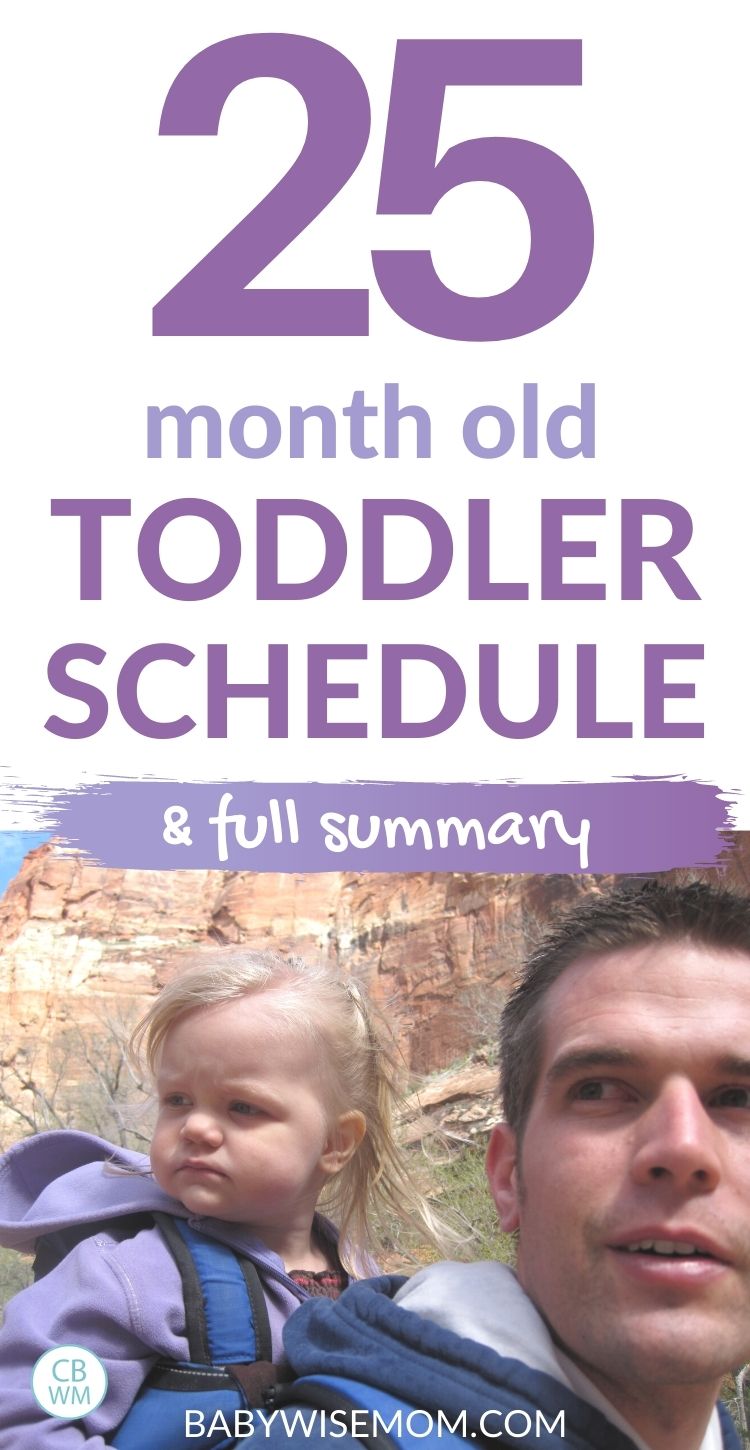 25
month old
TODDLER
SCHEDULE
& full summary

CB
WM

BABYWISEMOM.COM